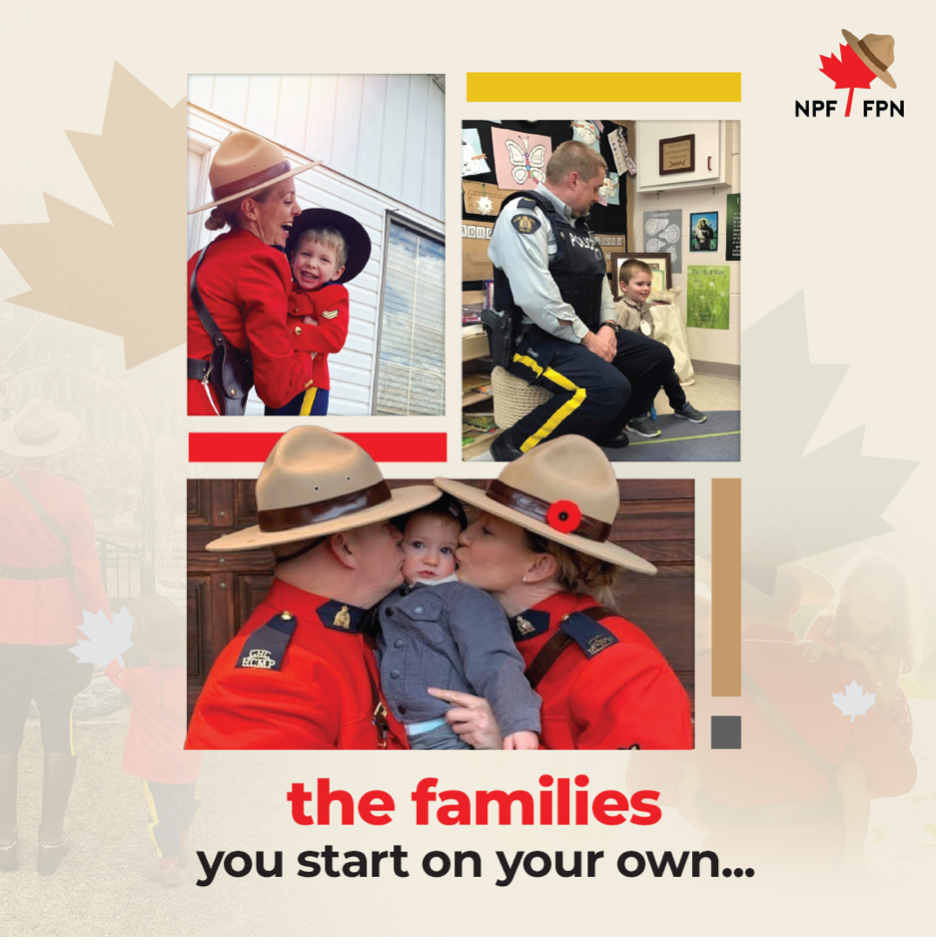 NPF FPN

POLICE

GRC RCMP

the families
you start on your own...